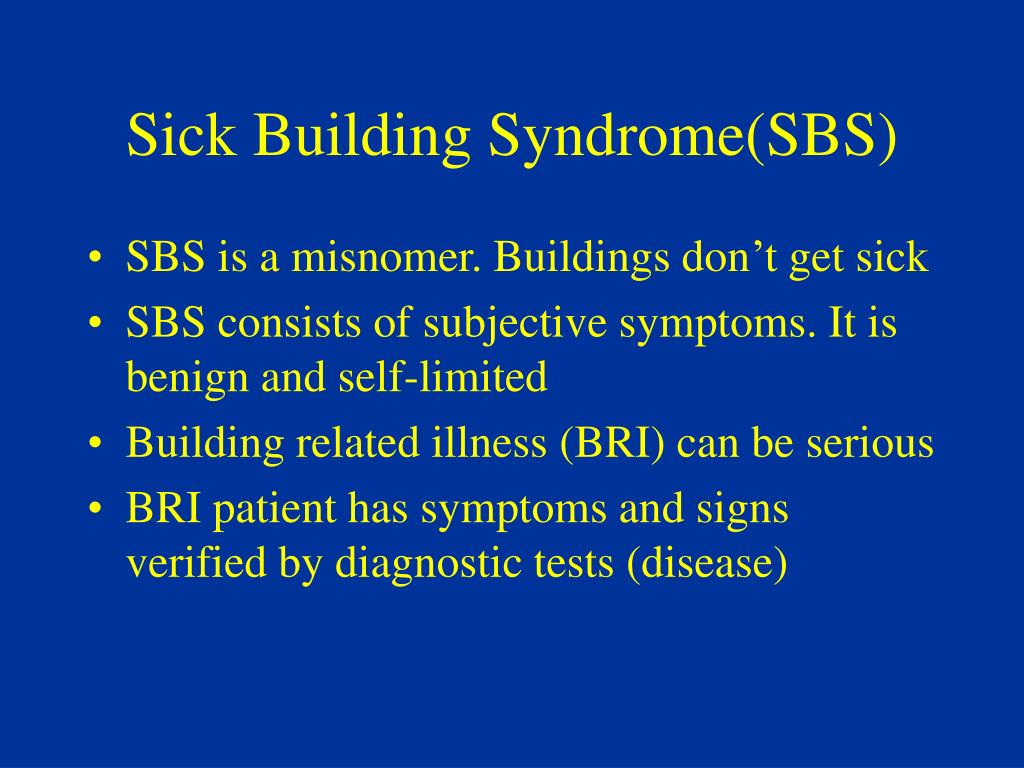 Sick Building Syndrome(SBS)

• SBS is a misnomer. Buildings don’t get sick
• SBS consists of subjective symptoms. It is benign and self-limited
• Building related illness (BRI) can be serious
• BRI patient has symptoms and signs verified by diagnostic tests (disease)